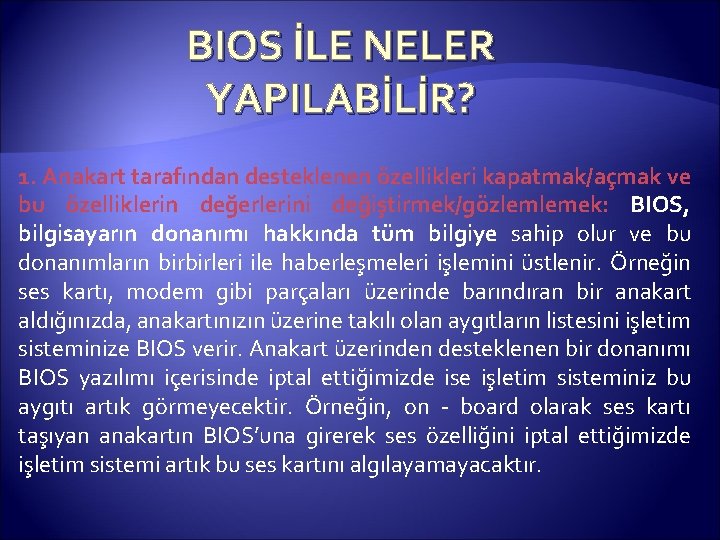 BIOS İLE NELER YAPILABİLİR?

1. Anakart tarafından desteklenen özellikleri kapatmak/açmak ve bu özelliklerin değerlerini değiştirmek/gözlemlemek: BIOS, bilgisayarın donanımı hakkında tüm bilgiye sahip olur ve bu donanımların birbirleri ile haberleşmeleri işlemini üstlenir. Örneğin ses kartı, modem gibi parçaları üzerinde barındıran bir anakart aldığınızda, anakartınızın üzerine takılı olan aygıtların listesini işletim sisteminize BIOS verir. Anakart üzerinden desteklenen bir donanımı BIOS yazılımı içerisinde iptal ettiğimizde ise işletim sisteminiz bu aygıtı artık görmeyecektir. Örneğin, on - board olarak ses kartı taşıyan anakartın BIOS'una girerek ses özelliğini iptal ettiğimizde işletim sistemi artık bu ses kartını algılayamayacaktır.